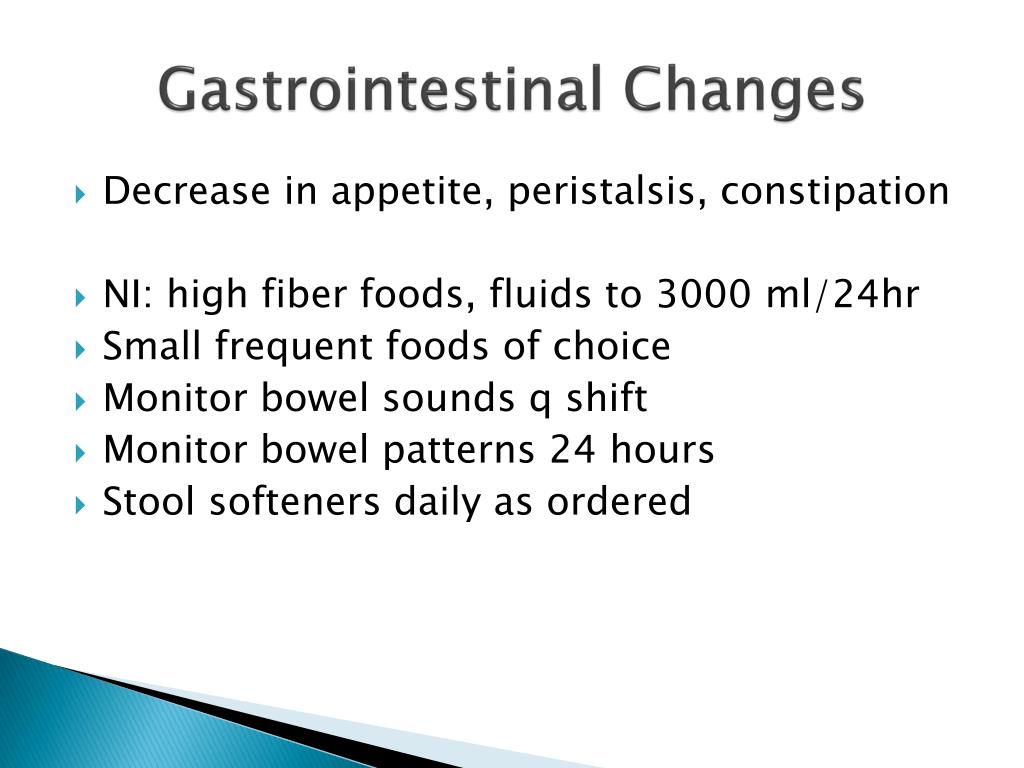 Gastrointestinal Changes

Decrease in appetite, peristalsis, constipation

NI: high fiber foods, fluids to 3000 ml/24hr
Small frequent foods of choice
Monitor bowel sounds q shift
Monitor bowel patterns 24 hours
Stool softeners daily as ordered